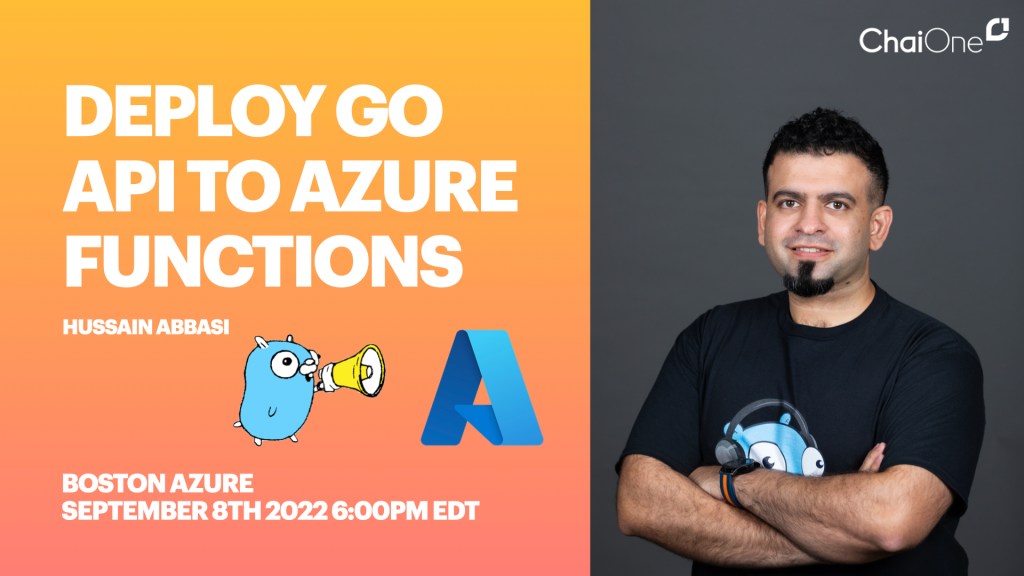 ChaiOne

DEPLOY GO API TO AZURE FUNCTIONS

HUSSAIN ABBASI

BOSTON AZURE
SEPTEMBER 8TH 2022 6:00PM EDT